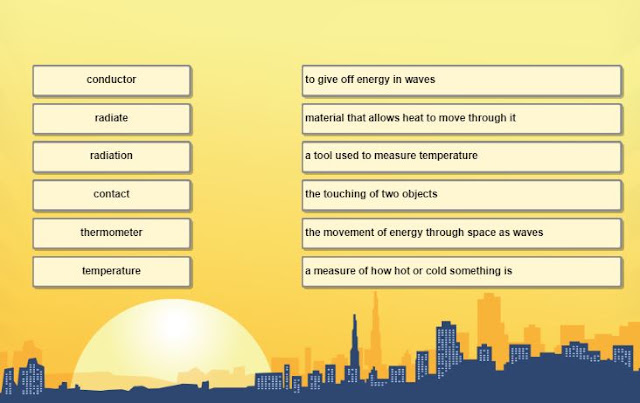 conductor

radiate

radiation

contact

thermometer

temperature

to give off energy in waves

material that allows heat to move through it

a tool used to measure temperature

the touching of two objects

the movement of energy through space as waves

a measure of how hot or cold something is